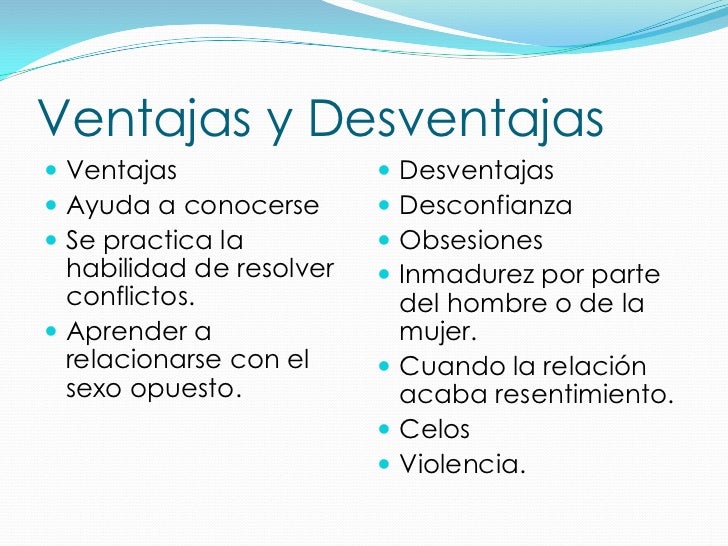 Ventajas y Desventajas

- Ventajas
- Ayuda a conocerse
- Se practica la habilidad de resolver conflictos.
- Aprender a relacionarse con el sexo opuesto.

- Desventajas
- Desconfianza
- Obsesiones
- Inmadurez por parte del hombre o de la mujer.
- Cuando la relación acaba resentimiento.
- Celos
- Violencia.